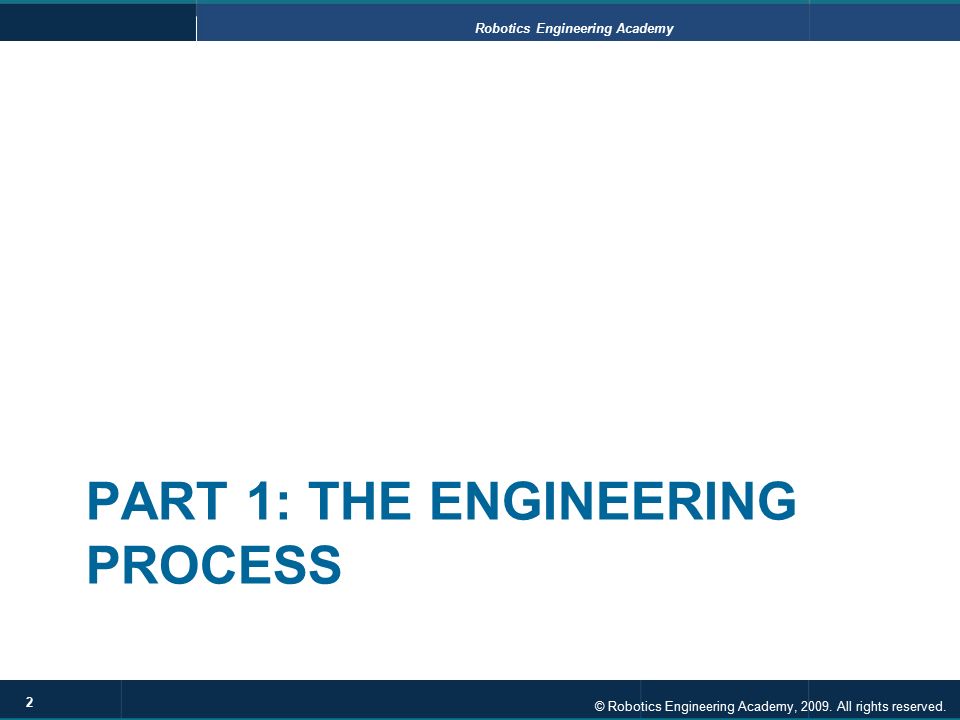 Robotics Engineering Academy

PART 1: THE ENGINEERING PROCESS

2

© Robotics Engineering Academy, 2009. All rights reserved.